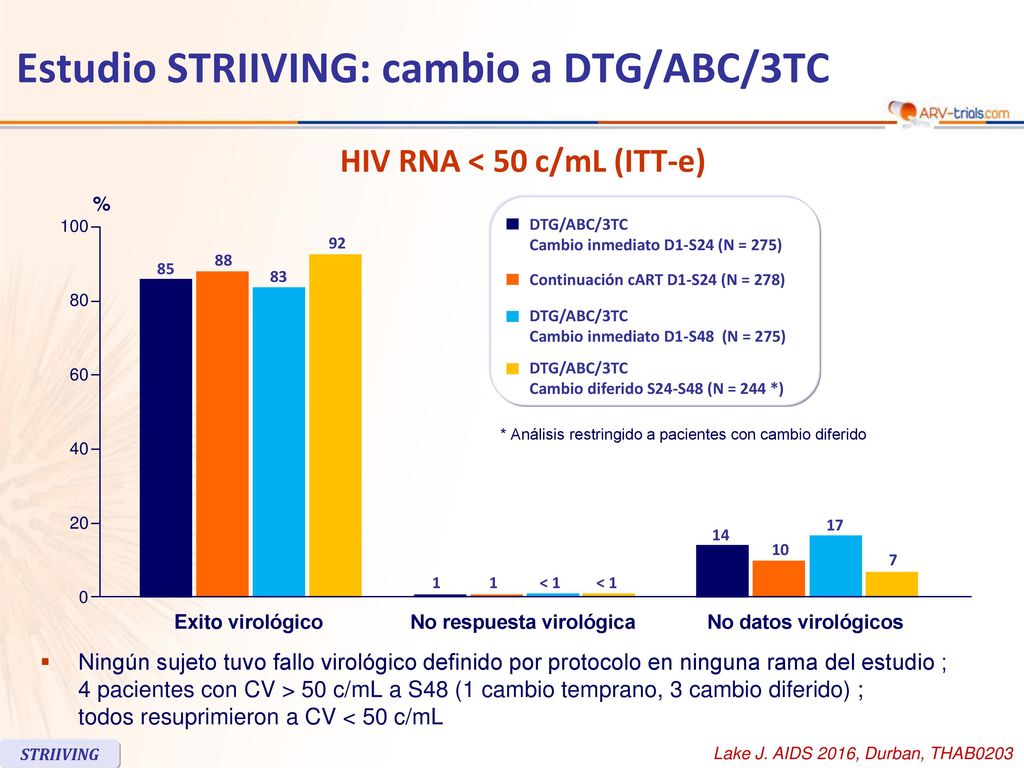 Estudio STRIIVING: cambio a DTG/ABC/3TC

ARV-trials.com

HIV RNA < 50 c/mL (ITT-e)

%

100
80
60
40
20
0

85 88 83 92

1 1 < 1 < 1

14 10 17 7

Exito virológico
No respuesta virológica
No datos virológicos

DTG/ABC/3TC
Cambio inmediato D1-S24 (N = 275)

Continuación cART D1-S24 (N = 278)

DTG/ABC/3TC
Cambio inmediato D1-S48 (N = 275)

DTG/ABC/3TC
Cambio diferido S24-S48 (N = 244 *)

* Análisis restringido a pacientes con cambio diferido

Ningún sujeto tuvo fallo virológico definido por protocolo en ninguna rama del estudio ; 4 pacientes con CV > 50 c/mL a S48 (1 cambio temprano, 3 cambio diferido) ; todos resuprimieron a CV < 50 c/mL

STRIIVING

Lake J. AIDS 2016, Durban, THAB0203